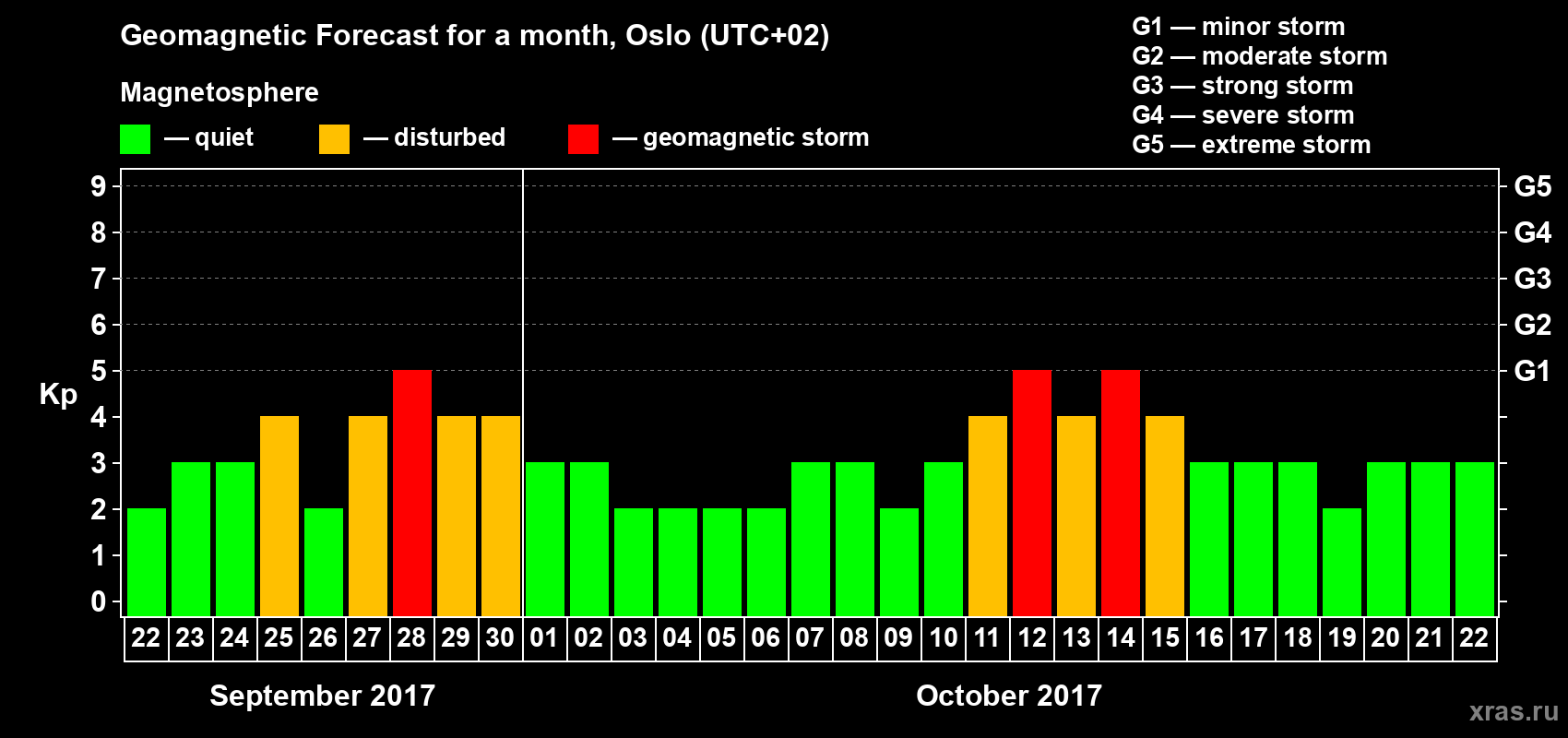 Geomagnetic Forecast for a month, Oslo (UTC+02)

Magnetosphere

— quiet — disturbed — geomagnetic storm

G1 — minor storm
G2 — moderate storm
G3 — strong storm
G4 — severe storm
G5 — extreme storm

Kp

9
8
7
6
5
4
3
2
1
0

G5
G4
G3
G2
G1

22 23 24 25 26 27 28 29 30 01 02 03 04 05 06 07 08 09 10 11 12 13 14 15 16 17 18 19 20 21 22

September 2017

October 2017

xras.ru